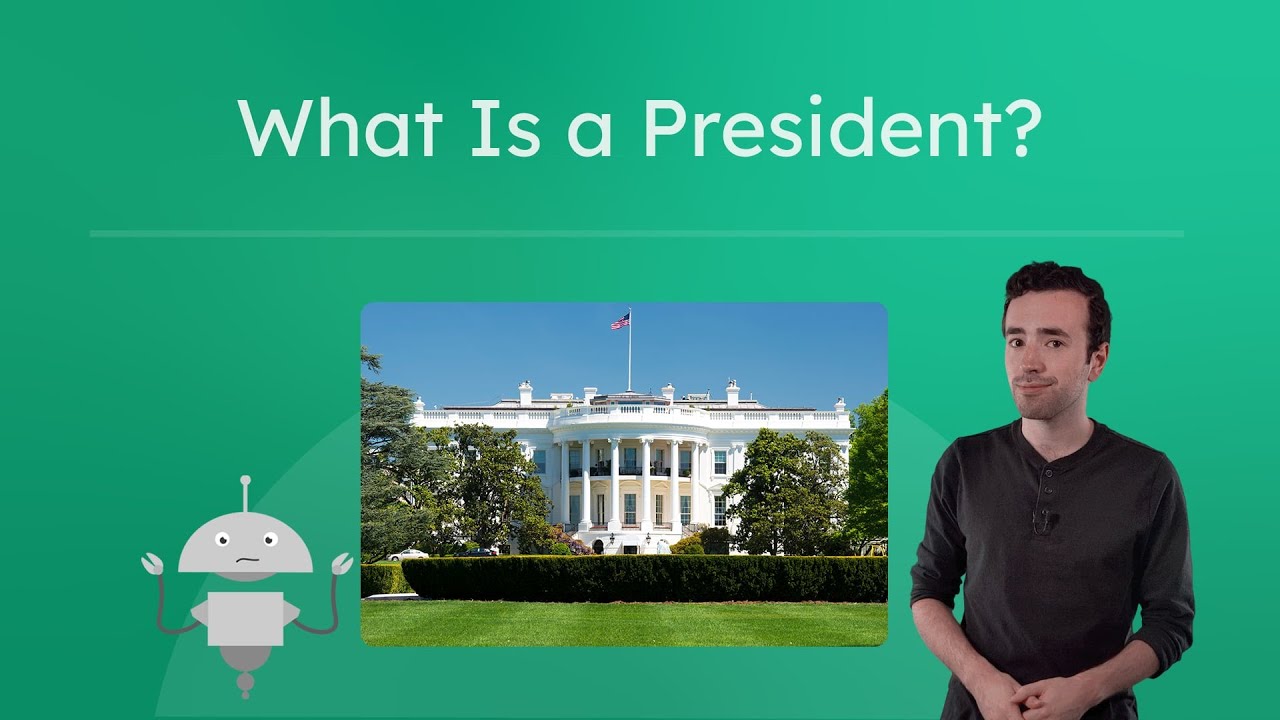 What Is a President?